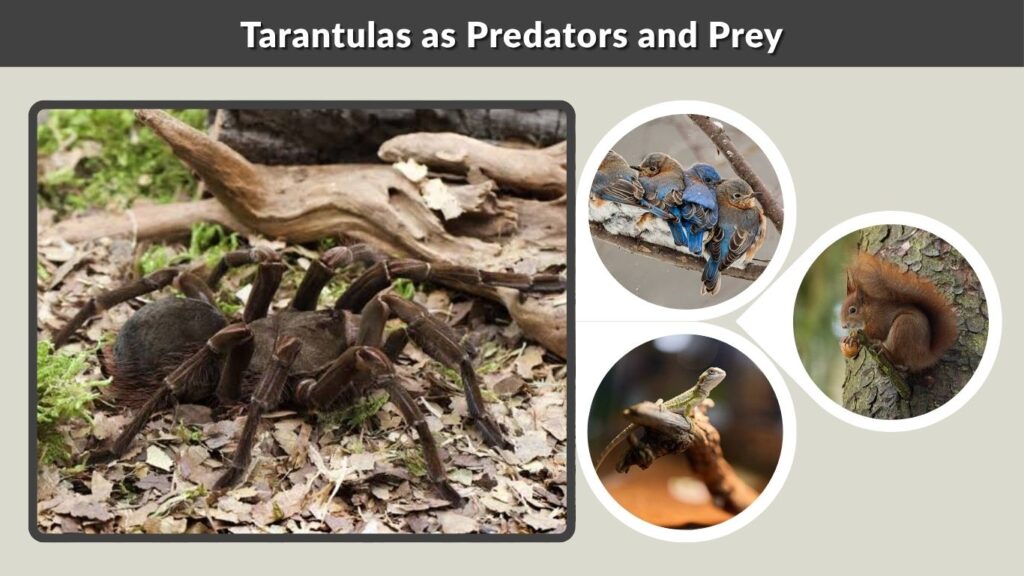 Tarantulas as Predators and Prey